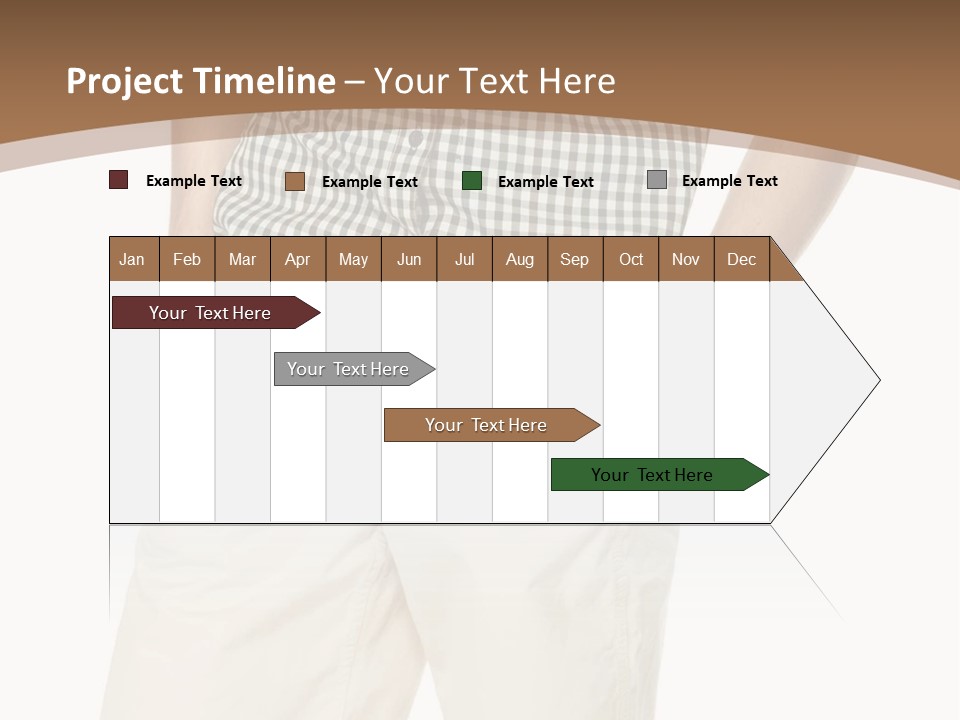 Project Timeline – Your Text Here

Example Text
Example Text
Example Text
Example Text

| Jan | Feb | Mar | Apr | May | Jun | Jul | Aug | Sep | Oct | Nov | Dec |
|---|---|---|---|---|---|---|---|---|---|---|---|

Your Text Here
Your Text Here
Your Text Here
Your Text Here